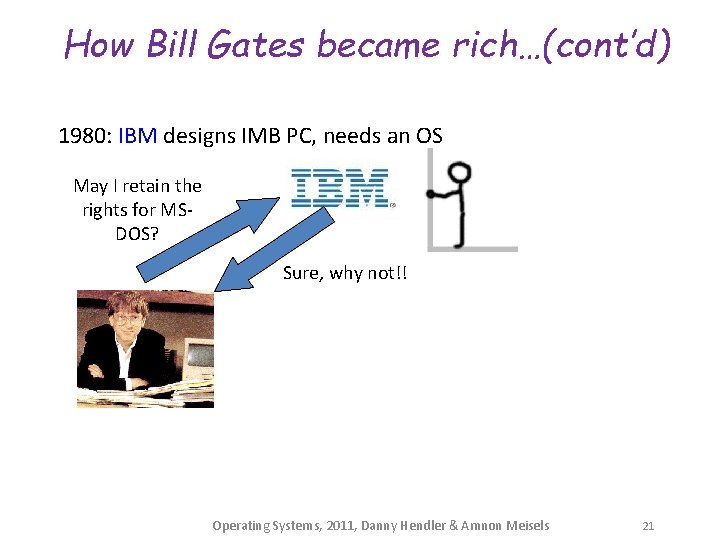 How Bill Gates became rich…(cont'd)

1980: IBM designs IMB PC, needs an OS

May I retain the rights for MS-DOS?

IBM

Sure, why not!!

Operating Systems, 2011, Danny Hendler & Amnon Meisels

21